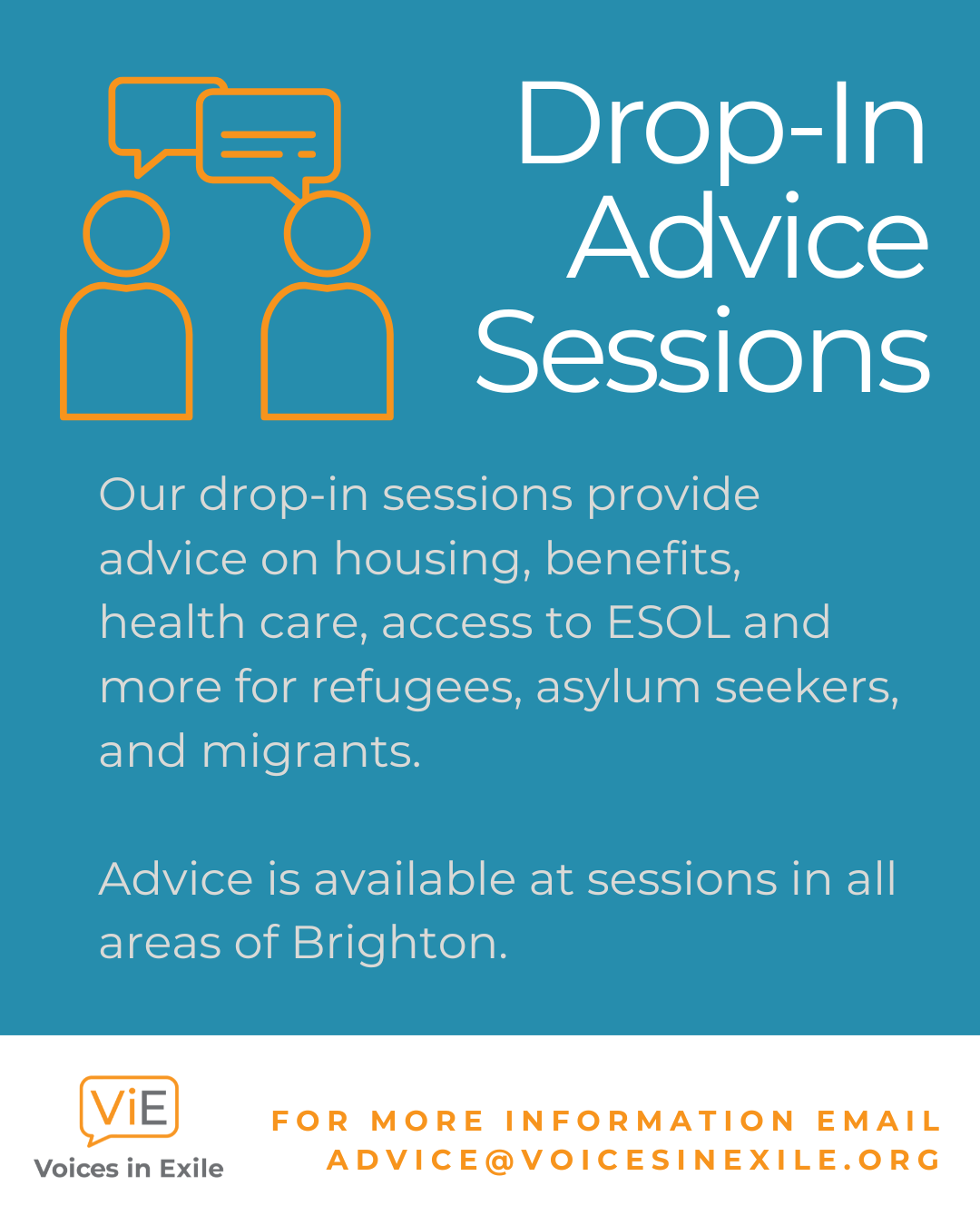 Drop-In Advice Sessions

Our drop-in sessions provide advice on housing, benefits, health care, access to ESOL and more for refugees, asylum seekers, and migrants.

Advice is available at sessions in all areas of Brighton.

ViE
Voices in Exile

FOR MORE INFORMATION EMAIL ADVICE@VOICESINEXILE.ORG